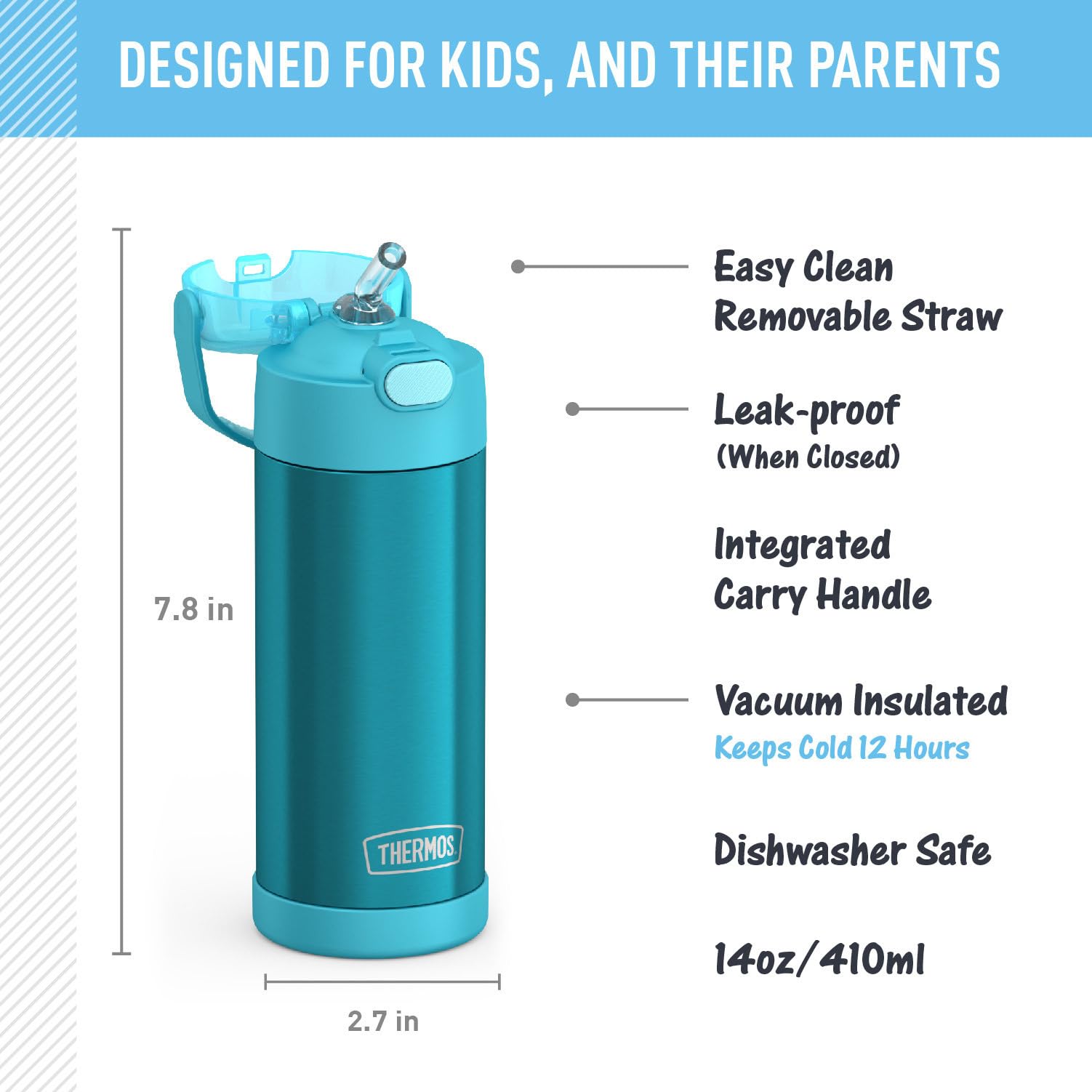 DESIGNED FOR KIDS, AND THEIR PARENTS

7.8 in

THERMOS

2.7 in

Easy Clean Removable Straw

Leak-proof
(When Closed)

Integrated Carry Handle

Vacuum Insulated
Keeps Cold 12 Hours

Dishwasher Safe

14oz/410ml